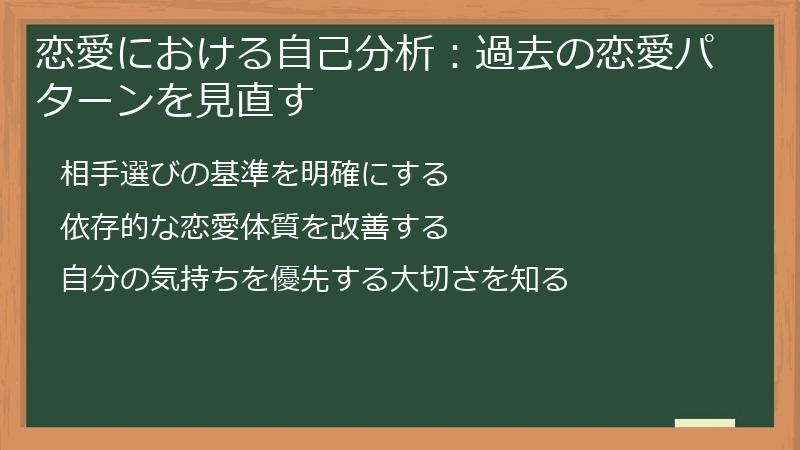 恋愛における自己分析：過去の恋愛パターンを見直す

相手選びの基準を明確にする

依存的な恋愛体質を改善する

自分の気持ちを優先する大切さを知る